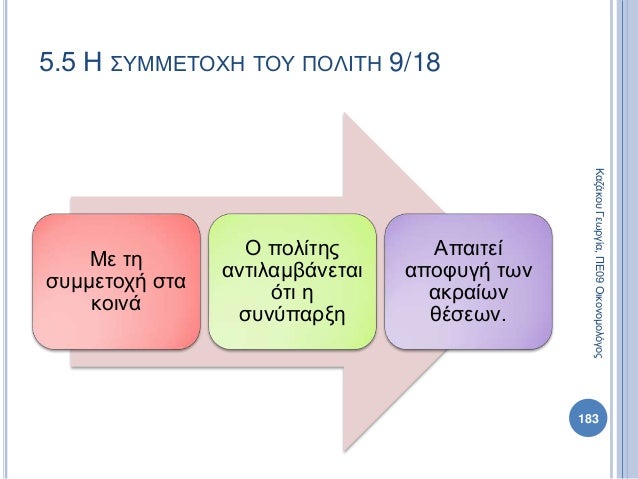 5.5 Η ΣΥΜΜΕΤΟΧΗ ΤΟΥ ΠΟΛΙΤΗ 9/18

Με τη συμμετοχή στα κοινά

Ο πολίτης αντιλαμβάνεται ότι η συνύπαρξη

Απαιτεί αποφυγή των ακραίων θέσεων.

Καζάκου Γεωργία, ΠΕ09 Οικονομολόγος

183